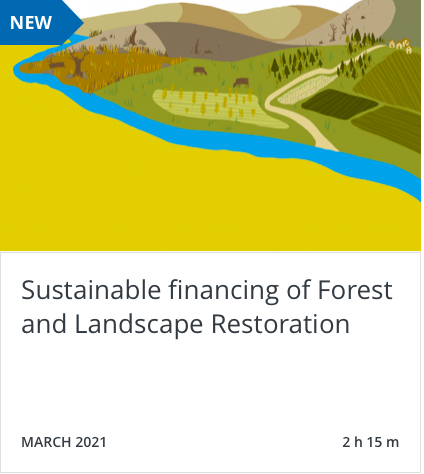 NEW

Sustainable financing of Forest and Landscape Restoration

MARCH 2021

2 h 15 m